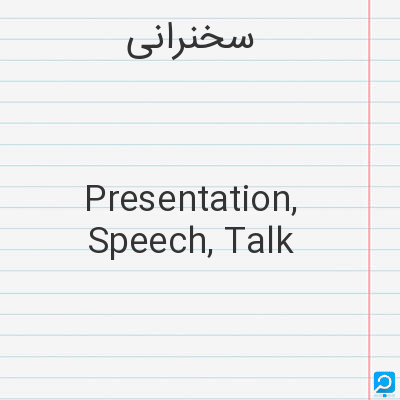 سخنرانی

Presentation, Speech, Talk